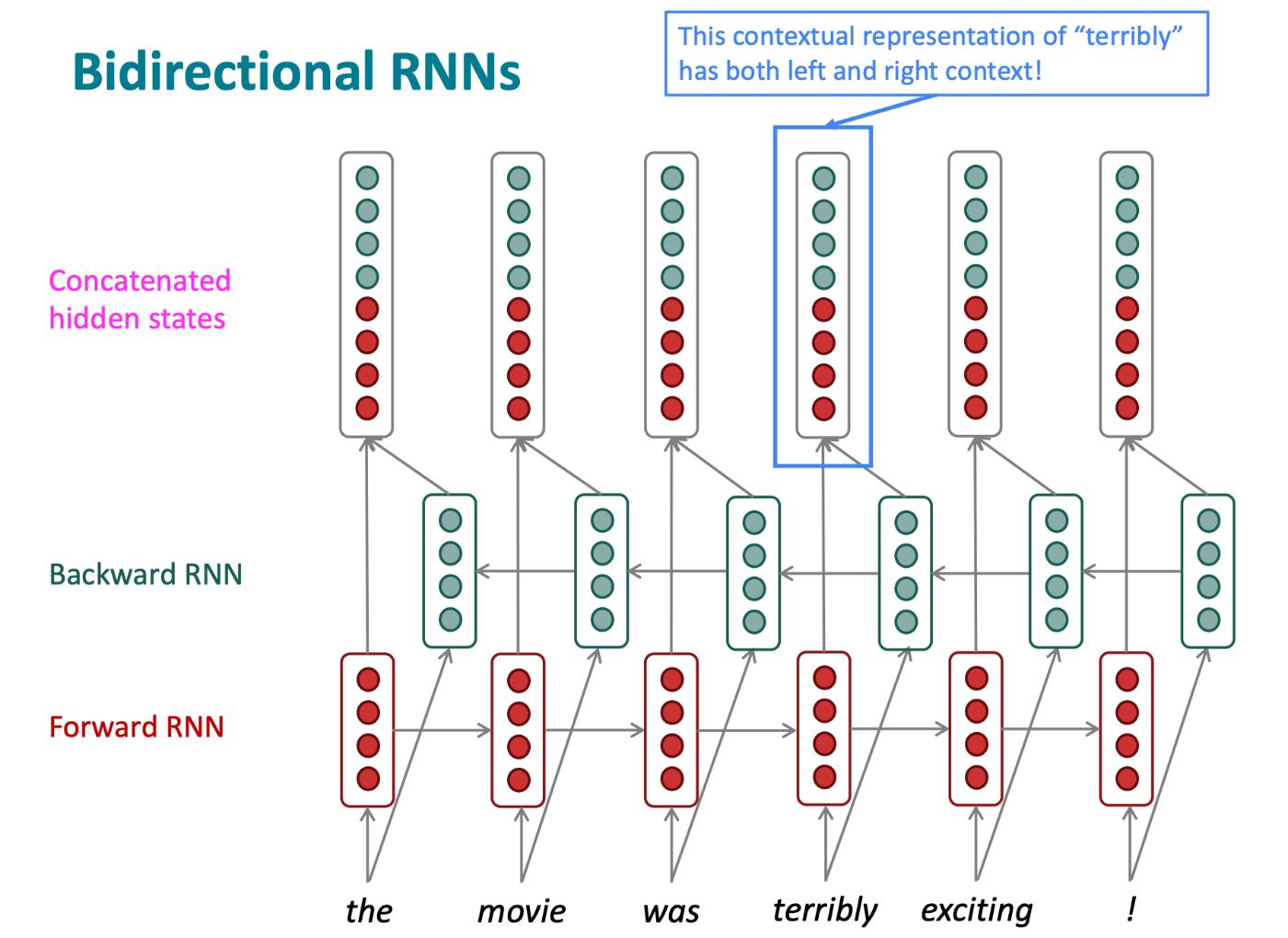 Bidirectional RNNs

This contextual representation of “terribly” has both left and right context!

Concatenated hidden states

Backward RNN

Forward RNN

the movie was terribly exciting !